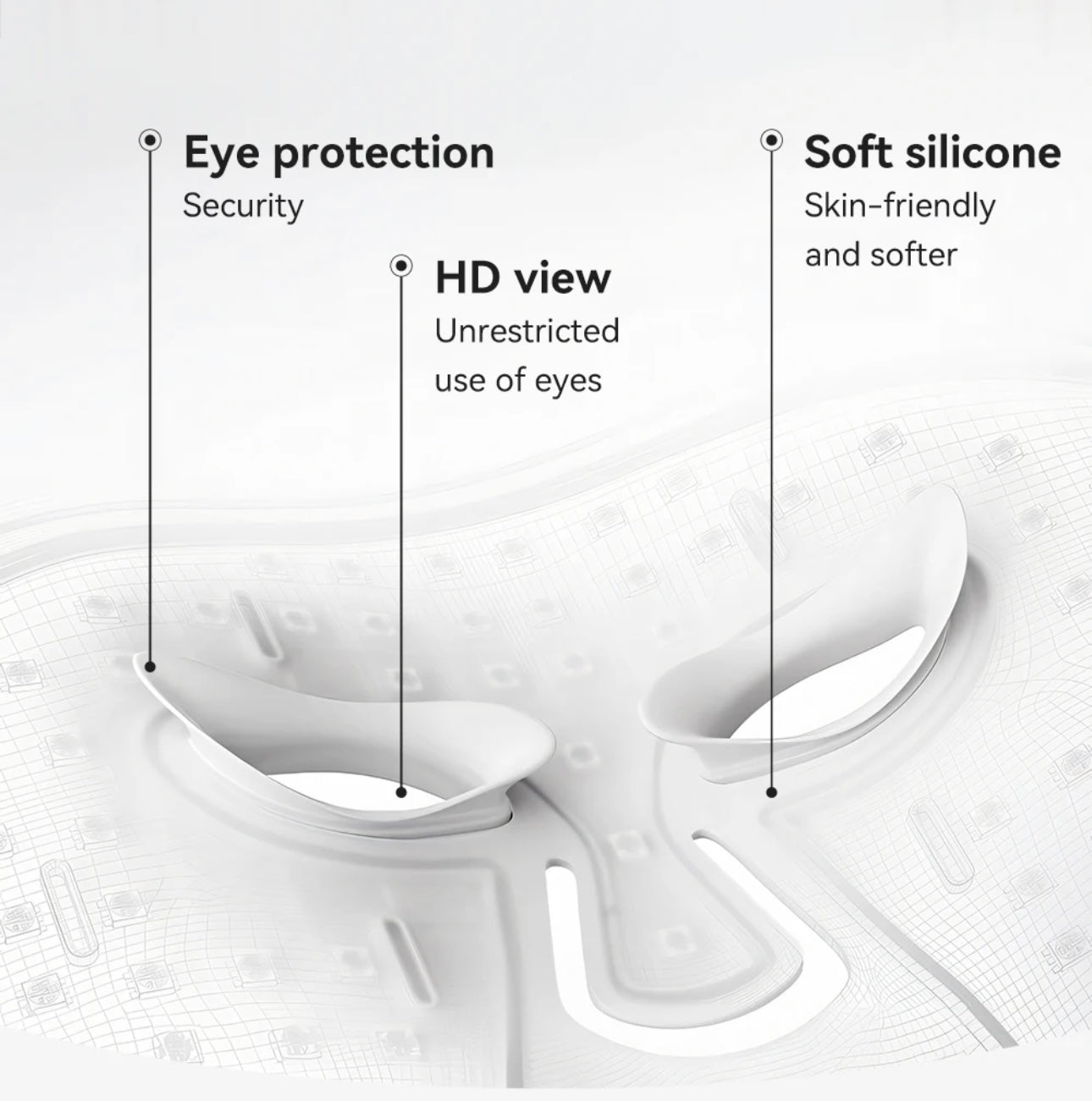 Eye protection
Security

HD view
Unrestricted use of eyes

Soft silicone
Skin-friendly and softer